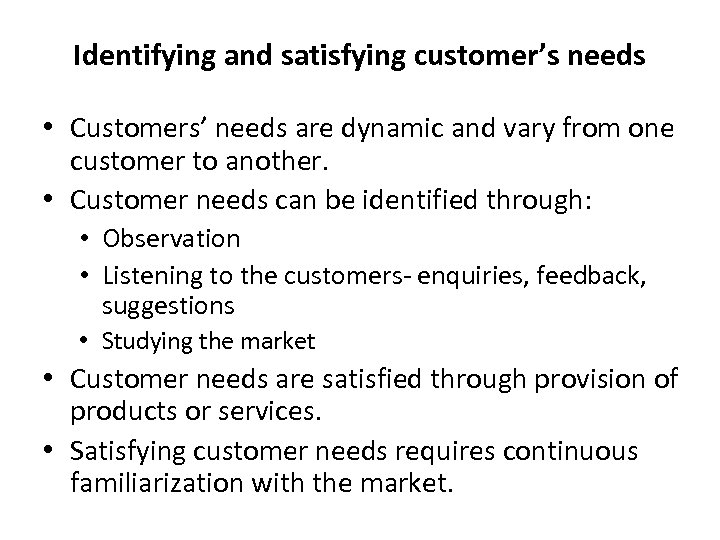 Identifying and satisfying customer’s needs

• Customers’ needs are dynamic and vary from one customer to another.
• Customer needs can be identified through:
  • Observation
  • Listening to the customers- enquiries, feedback, suggestions
  • Studying the market
• Customer needs are satisfied through provision of products or services.
• Satisfying customer needs requires continuous familiarization with the market.